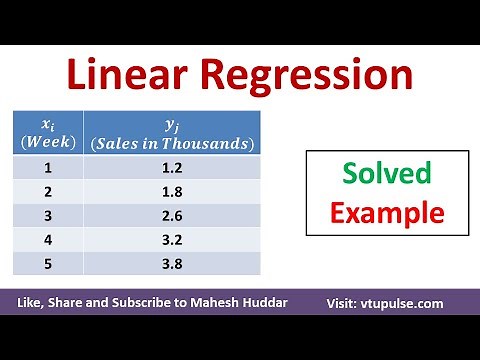 Linear Regression

| $x_i$ $(Week)$ | $y_j$ $(Sales\ in\ Thousands)$ |
|---|---|
| 1 | 1.2 |
| 2 | 1.8 |
| 3 | 2.6 |
| 4 | 3.2 |
| 5 | 3.8 |

Solved Example

Like, Share and Subscribe to Mahesh Huddar

Visit: vtupulse.com